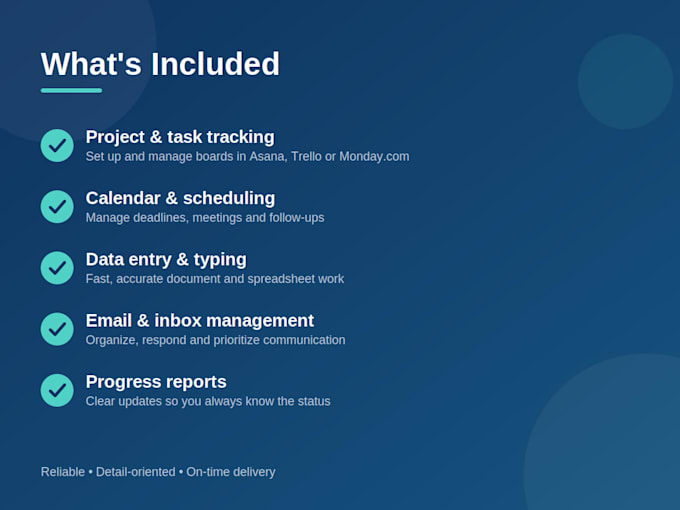 What's Included

Project & task tracking
Set up and manage boards in Asana, Trello or Monday.com

Calendar & scheduling
Manage deadlines, meetings and follow-ups

Data entry & typing
Fast, accurate document and spreadsheet work

Email & inbox management
Organize, respond and prioritize communication

Progress reports
Clear updates so you always know the status

Reliable • Detail-oriented • On-time delivery